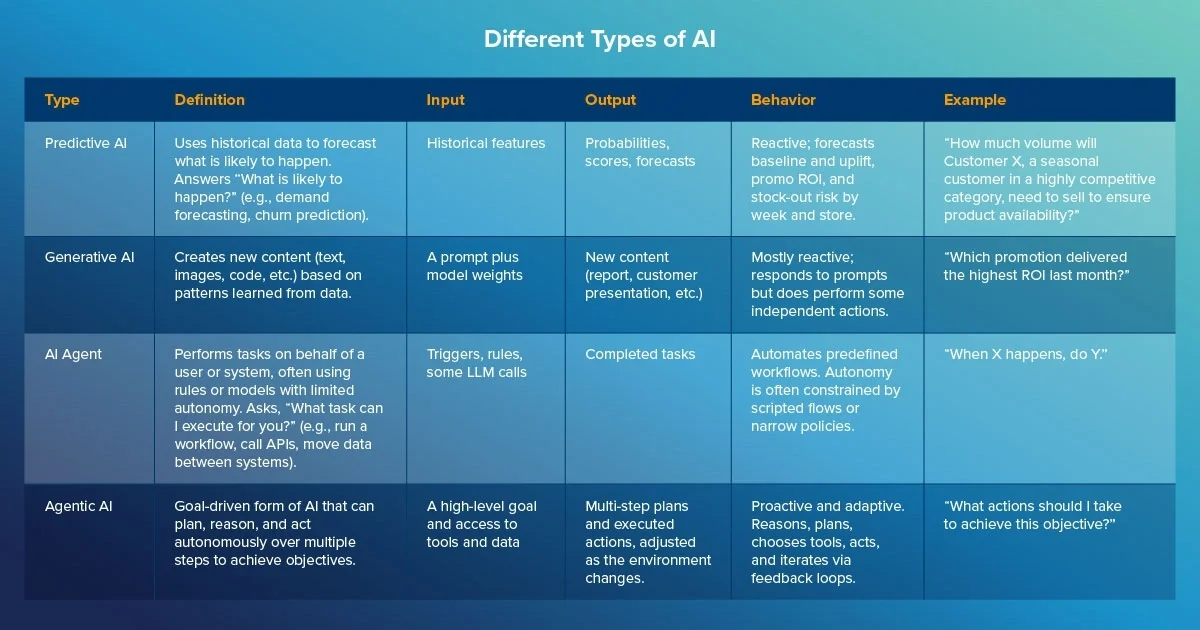 Different Types of AI

| Type | Definition | Input | Output | Behavior | Example |
|---|---|---|---|---|---|
| Predictive AI | Uses historical data to forecast what is likely to happen. Answers "What is likely to happen?" (e.g., demand forecasting, churn prediction). | Historical features | Probabilities, scores, forecasts | Reactive; forecasts baseline and uplift, promo ROI, and stock-out risk by week and store. | "How much volume will Customer X, a seasonal customer in a highly competitive category, need to sell to ensure product availability?" |
| Generative AI | Creates new content (text, images, code, etc.) based on patterns learned from data. | A prompt plus model weights | New content (report, customer presentation, etc.) | Mostly reactive; responds to prompts but does perform some independent actions. | "Which promotion delivered the highest ROI last month?" |
| AI Agent | Performs tasks on behalf of a user or system, often using rules or models with limited autonomy. Asks, "What task can I execute for you?" (e.g., run a workflow, call APIs, move data between systems). | Triggers, rules, some LLM calls | Completed tasks | Automates predefined workflows. Autonomy is often constrained by scripted flows or narrow policies. | "When X happens, do Y." |
| Agentic AI | Goal-driven form of AI that can plan, reason, and act autonomously over multiple steps to achieve objectives. | A high-level goal and access to tools and data | Multi-step plans and executed actions, adjusted as the environment changes. | Proactive and adaptive. Reasons, plans, chooses tools, acts, and iterates via feedback loops. | "What actions should I take to achieve this objective?" |